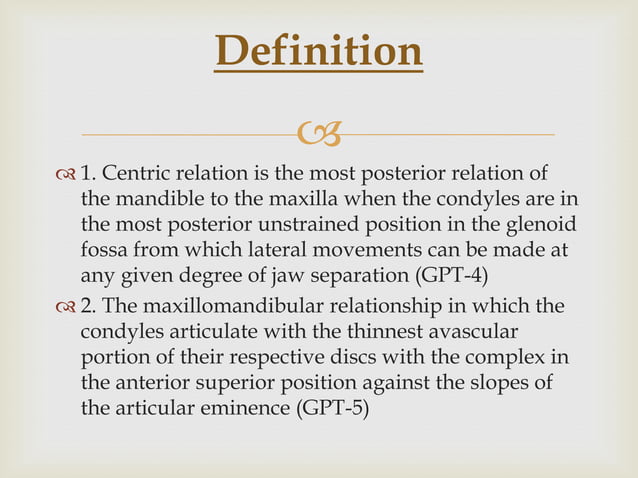 Definition

1. Centric relation is the most posterior relation of the mandible to the maxilla when the condyles are in the most posterior unstrained position in the glenoid fossa from which lateral movements can be made at any given degree of jaw separation (GPT-4)

2. The maxillomandibular relationship in which the condyles articulate with the thinnest avascular portion of their respective discs with the complex in the anterior superior position against the slopes of the articular eminence (GPT-5)